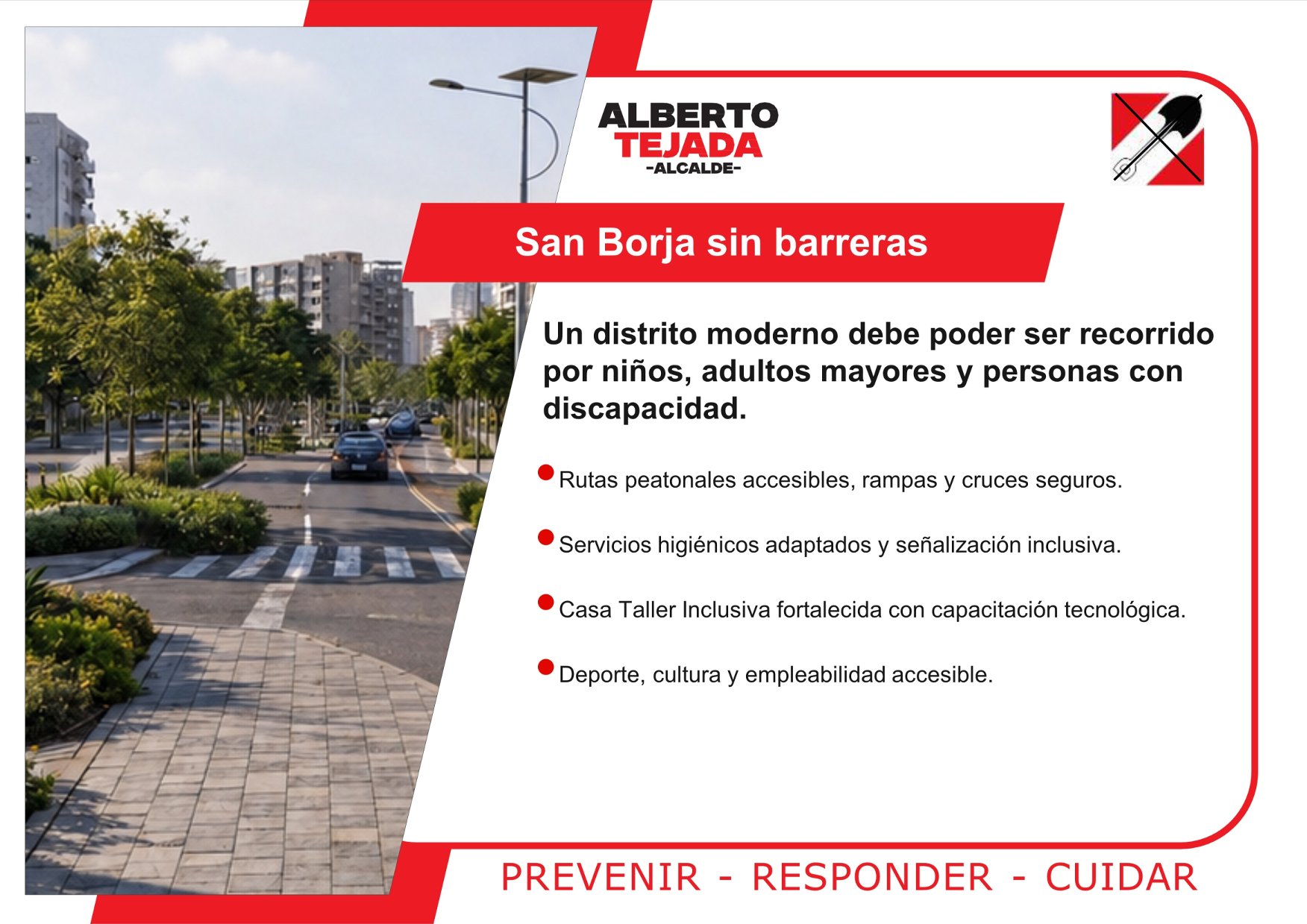 ALBERTO
TEJADA
-ALCALDE-

San Borja sin barreras

Un distrito moderno debe poder ser recorrido por niños, adultos mayores y personas con discapacidad.

Rutas peatonales accesibles, rampas y cruces seguros.

Servicios higiénicos adaptados y señalización inclusiva.

Casa Taller Inclusiva fortalecida con capacitación tecnológica.

Deporte, cultura y empleabilidad accesible.

PREVENIR - RESPONDER - CUIDAR